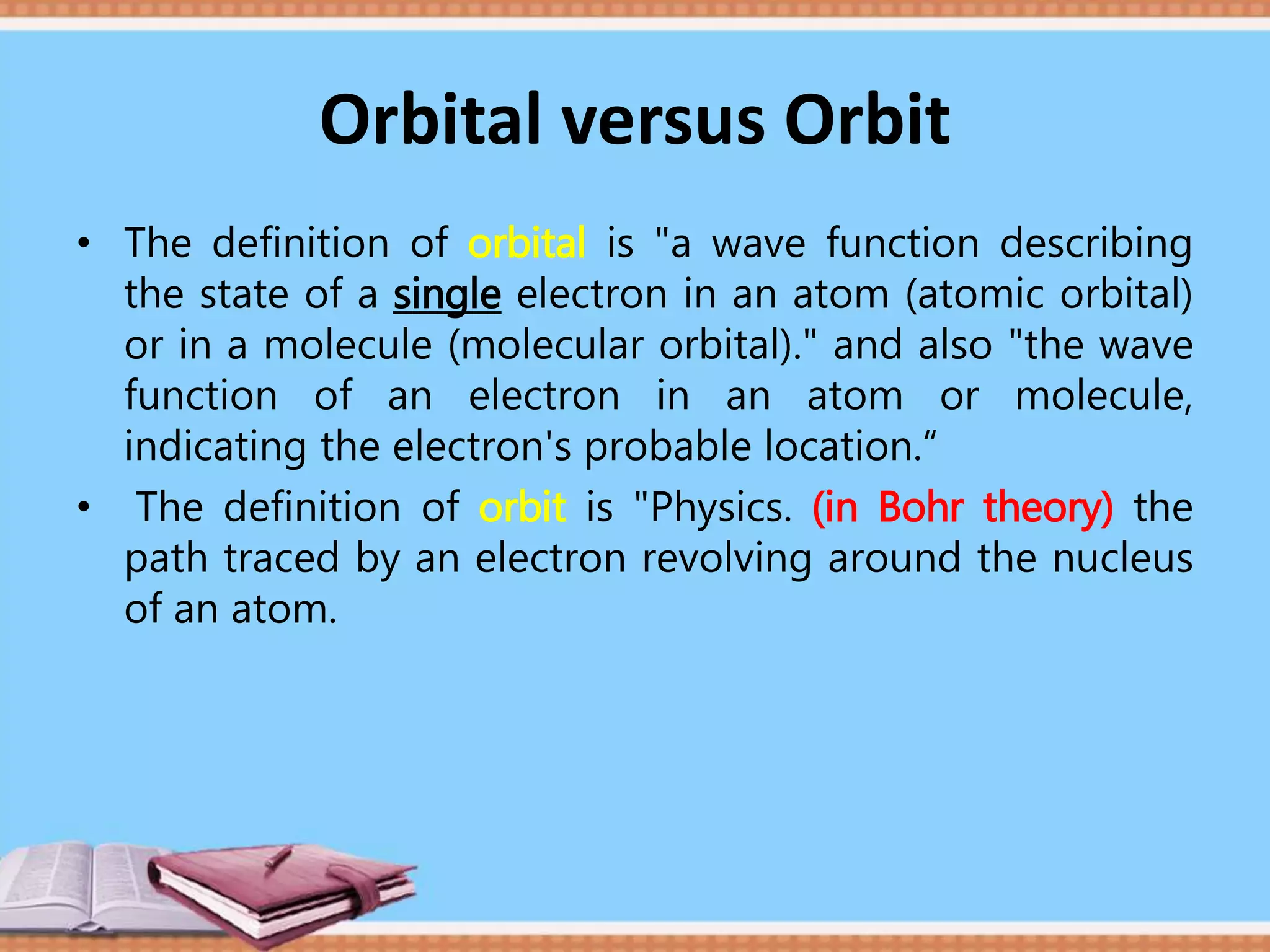 Orbital versus Orbit

• The definition of orbital is "a wave function describing the state of a single electron in an atom (atomic orbital) or in a molecule (molecular orbital)." and also "the wave function of an electron in an atom or molecule, indicating the electron's probable location.“

• The definition of orbit is "Physics. (in Bohr theory) the path traced by an electron revolving around the nucleus of an atom.